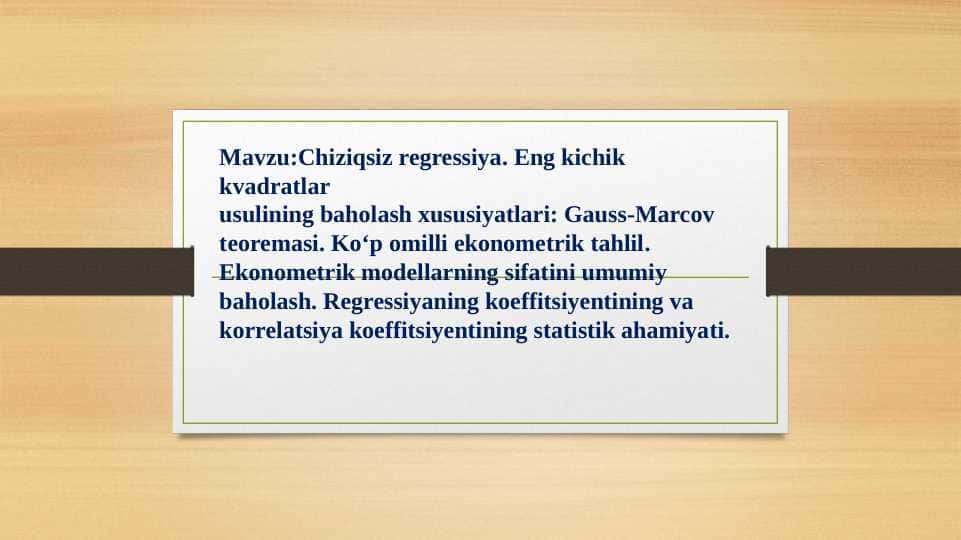 Mavzu:Chiziqsiz regressiya. Eng kichik kvadratlar
usulining baholash xususiyatlari: Gauss-Marcov teoremasi. Ko‘p omilli ekonometrik tahlil. Ekonometrik modellarning sifatini umumiy baholash. Regressiyaning koeffitsiyentining va korrelatsiya koeffitsiyentining statistik ahamiyati.